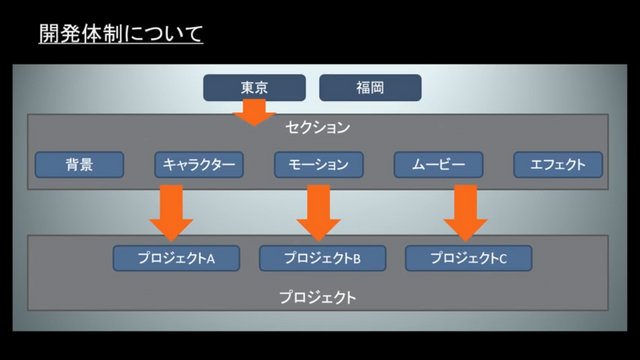 開発体制について

東京

福岡

セクション

背景

キャラクター

モーション

ムービー

エフェクト

プロジェクトA

プロジェクトB

プロジェクトC

プロジェクト